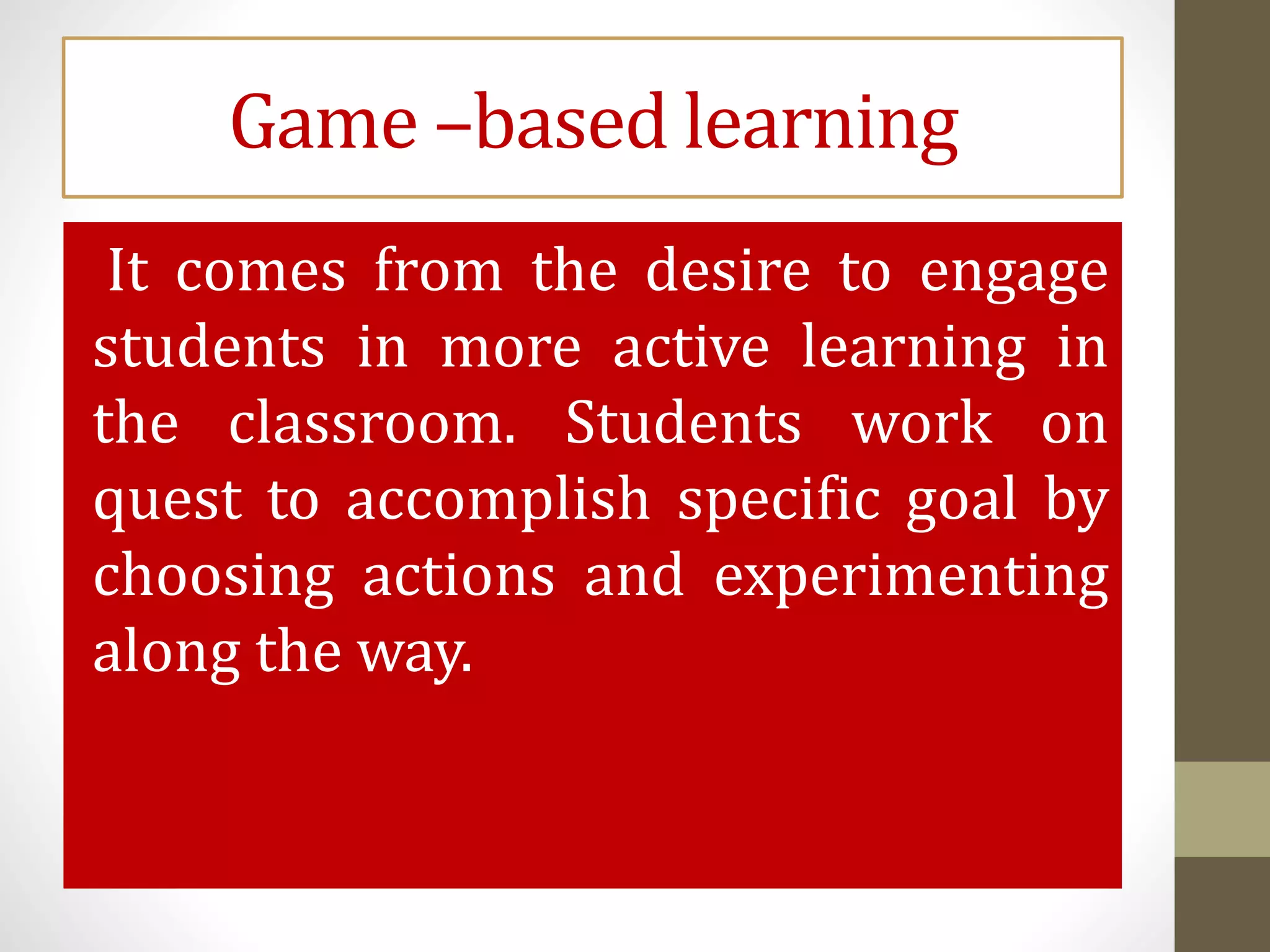 Game –based learning

It comes from the desire to engage students in more active learning in the classroom. Students work on quest to accomplish specific goal by choosing actions and experimenting along the way.